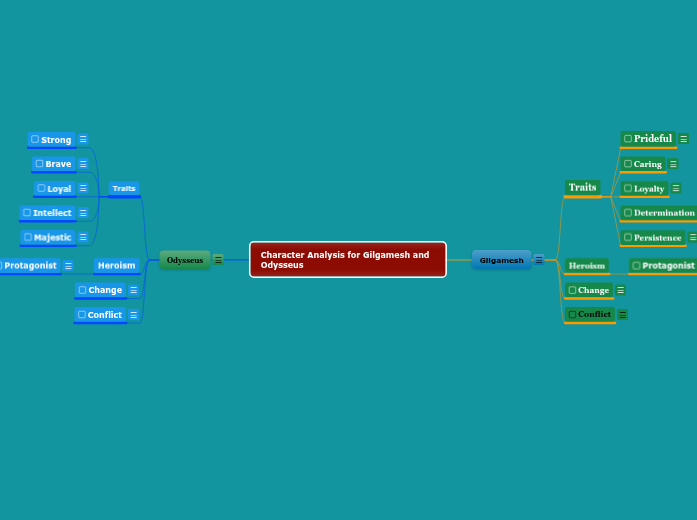 Character Analysis for Gilgamesh and Odysseus

Odysseus

Traits

Strong

Brave

Loyal

Intellect

Majestic

Heroism

Protagonist

Change

Conflict

Gilgamesh

Traits

Prideful

Caring

Loyalty

Determination

Persistence

Heroism

Protagonist

Change

Conflict